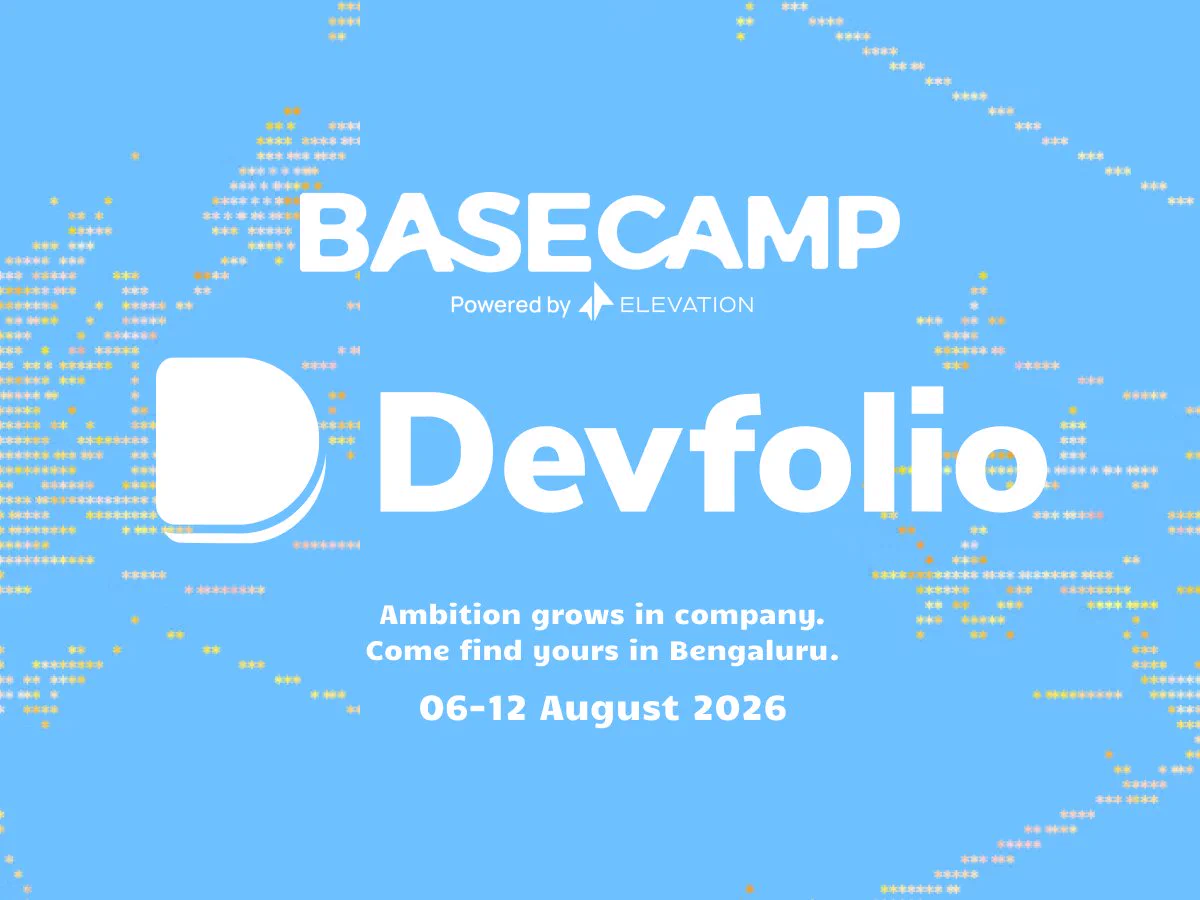 BASECAMP
Powered by ELEVATION

Devfolio

Ambition grows in company.
Come find yours in Bengaluru.

06-12 August 2026